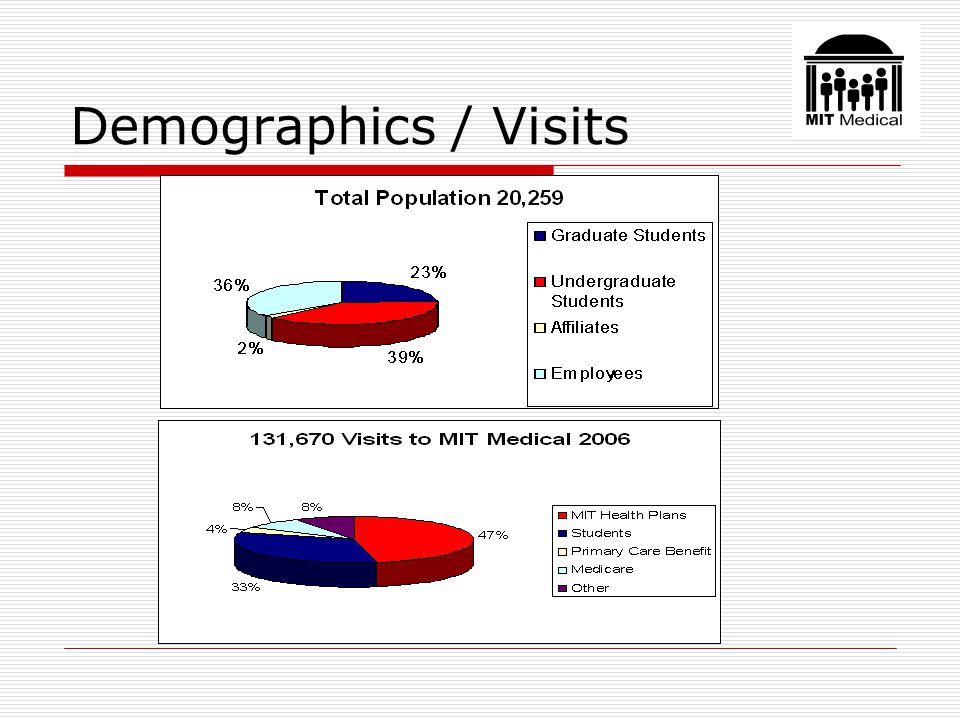 MIT Medical

Demographics / Visits

Total Population 20,259

36%
23%
2%
39%

Graduate Students
Undergraduate Students
Affiliates
Employees

131,670 Visits to MIT Medical 2006

8%
8%
4%
47%
33%

MIT Health Plans
Students
Primary Care Benefit
Medicare
Other